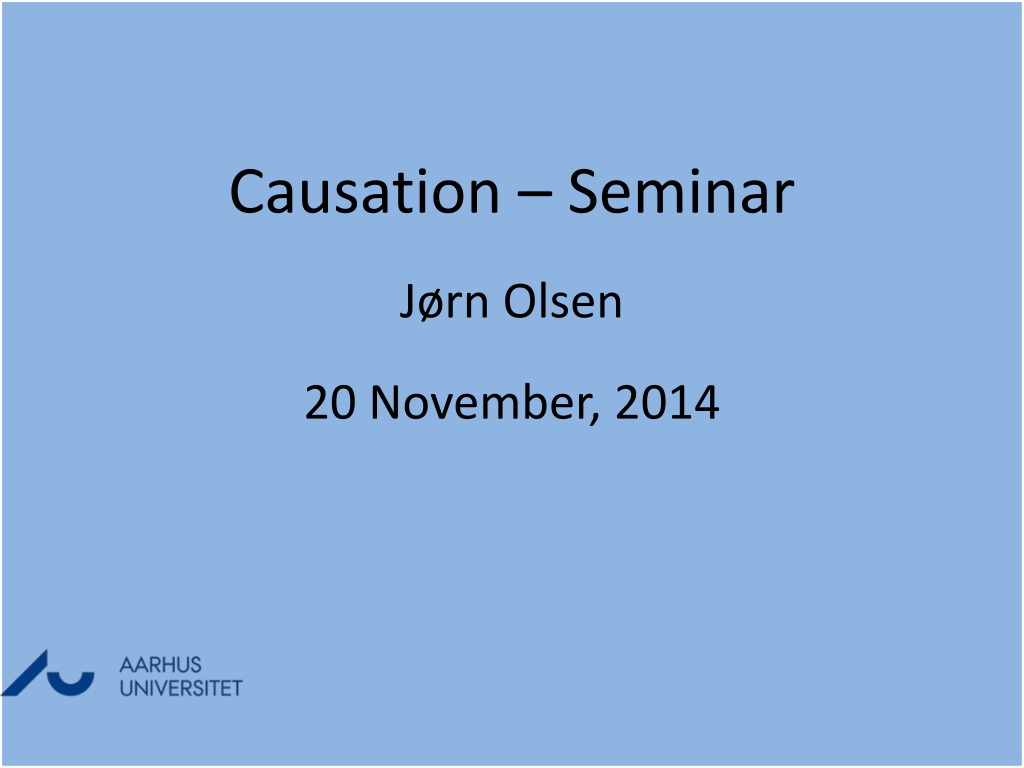 Causation – Seminar

Jørn Olsen

20 November, 2014

AARHUS
UNIVERSITET